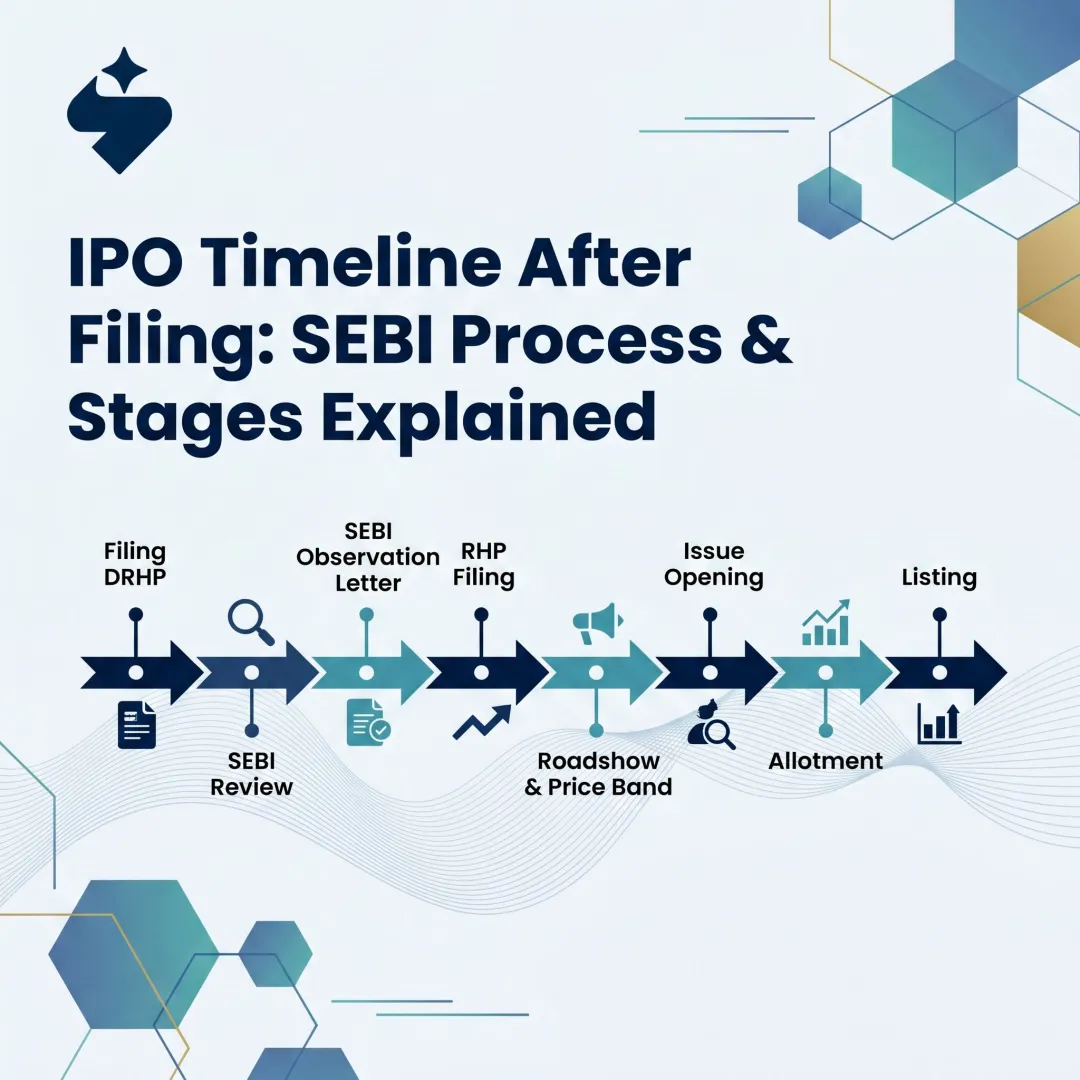 IPO Timeline After Filing: SEBI Process & Stages Explained

Filing DRHP

SEBI Review

SEBI Observation Letter

RHP Filing

Roadshow & Price Band

Issue Opening

Allotment

Listing